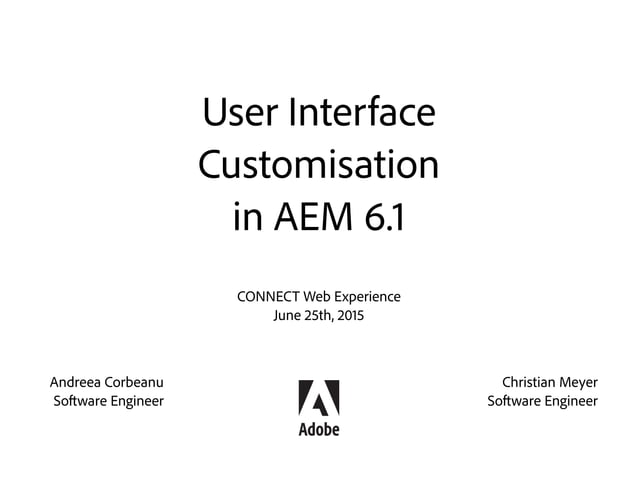 User Interface Customisation in AEM 6.1

CONNECT Web Experience
June 25th, 2015

Andreea Corbeanu
Software Engineer

Adobe

Christian Meyer
Software Engineer